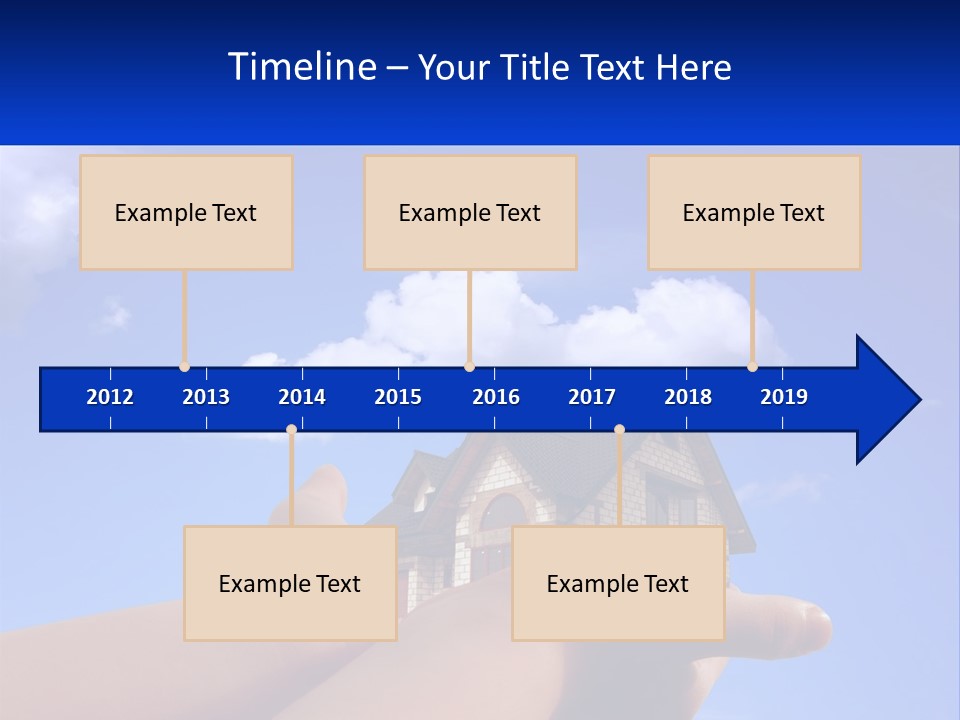 Timeline – Your Title Text Here

Example Text

Example Text

Example Text

2012 2013 2014 2015 2016 2017 2018 2019

Example Text

Example Text